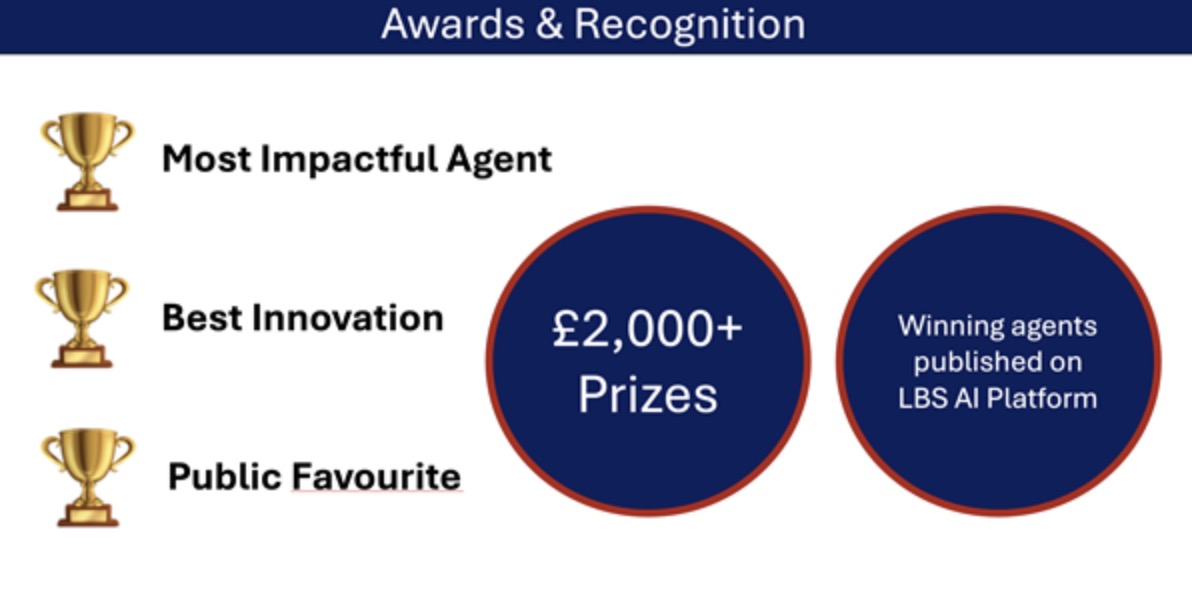 Awards & Recognition

Most Impactful Agent

Best Innovation

Public Favourite

£2,000+ Prizes

Winning agents published on LBS AI Platform